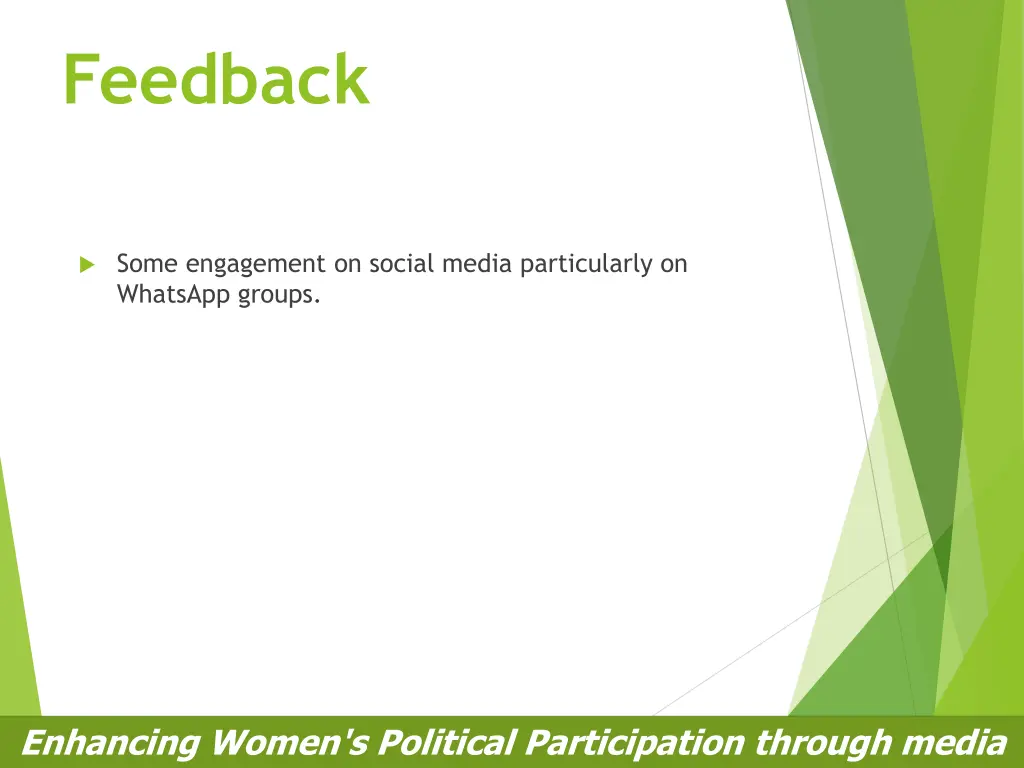 Feedback

Some engagement on social media particularly on WhatsApp groups.

Enhancing Women's Political Participation through media